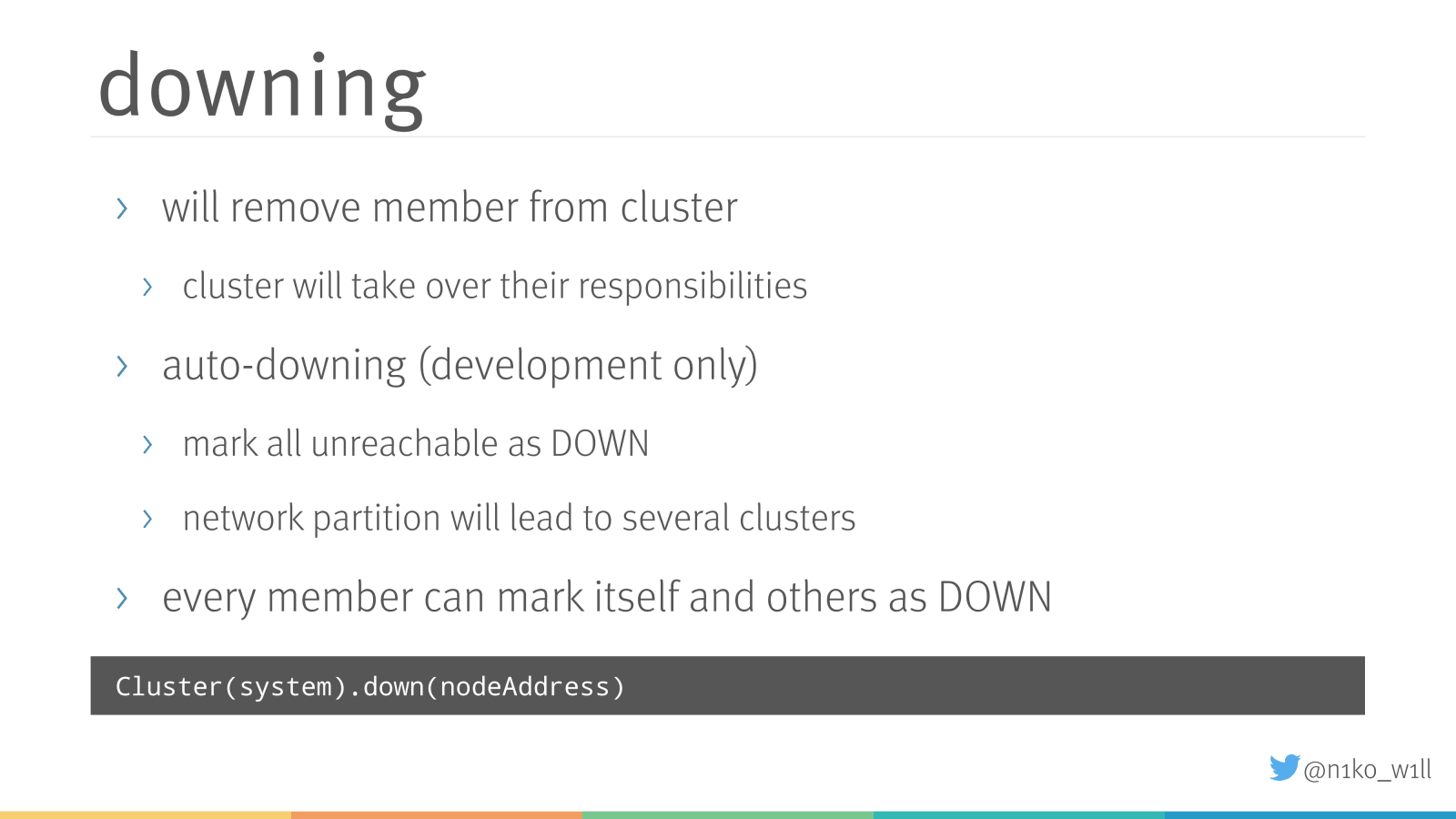 downing

› will remove member from cluster

› cluster will take over their responsibilities

› auto-downing (development only)

› mark all unreachable as DOWN

› network partition will lead to several clusters

› every member can mark itself and others as DOWN

Cluster(system).down(nodeAddress)

@n1ko_w1ll